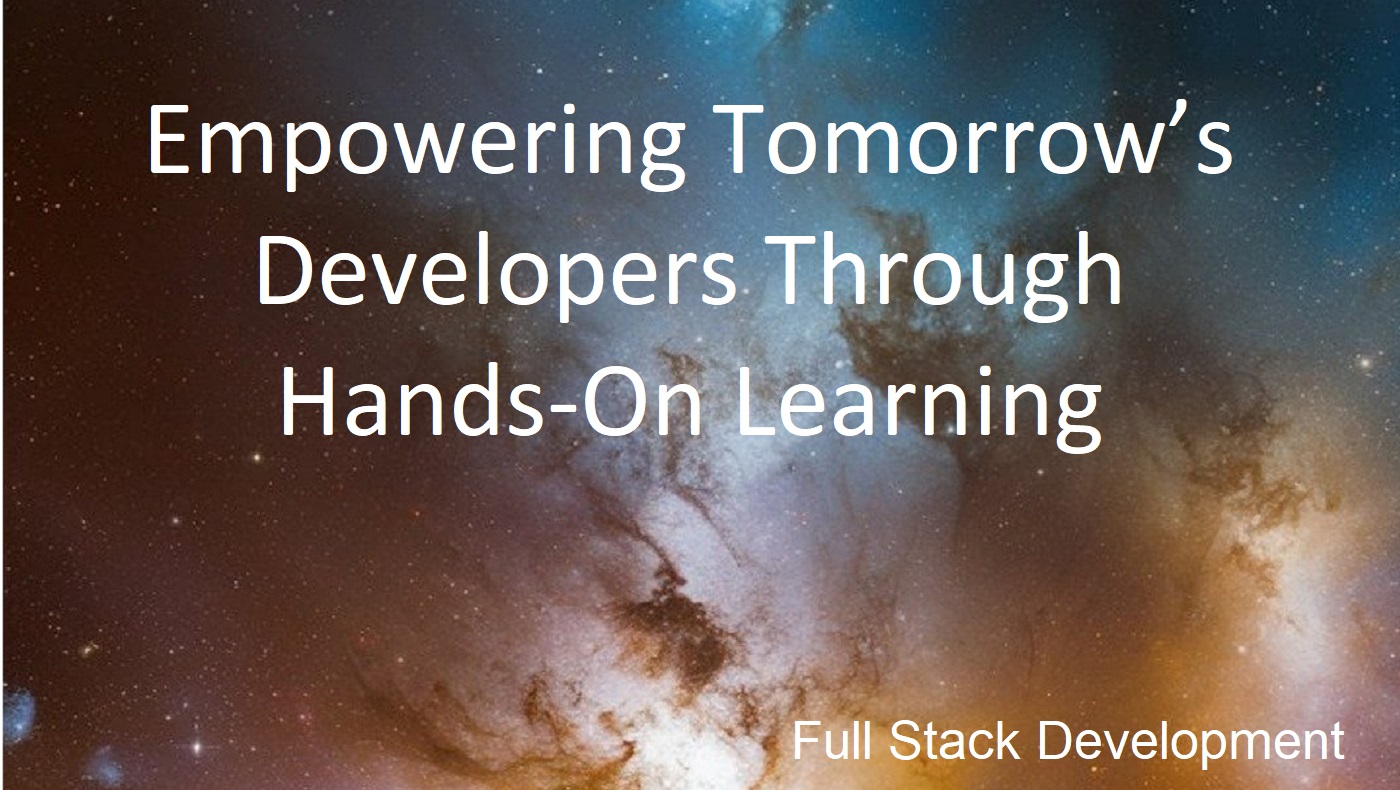 Empowering Tomorrow’s Developers Through Hands-On Learning

Full Stack Development